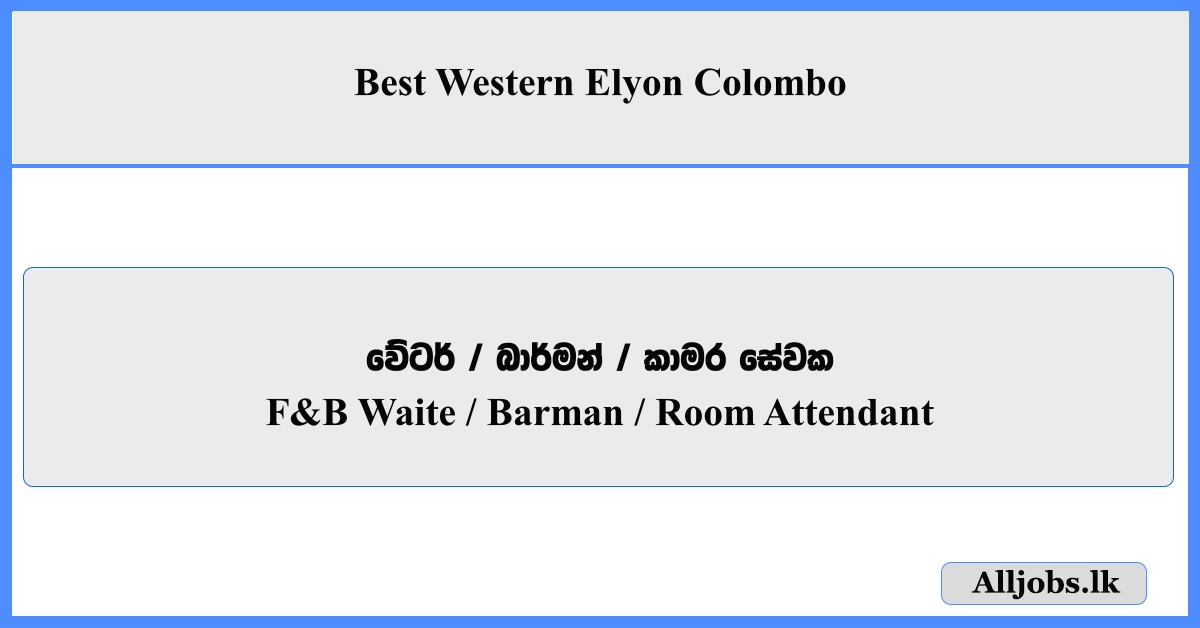 Best Western Elyon Colombo

වේටර් / බාර්මන් / කාමර සේවක
F&B Waite / Barman / Room Attendant

Alljobs.lk